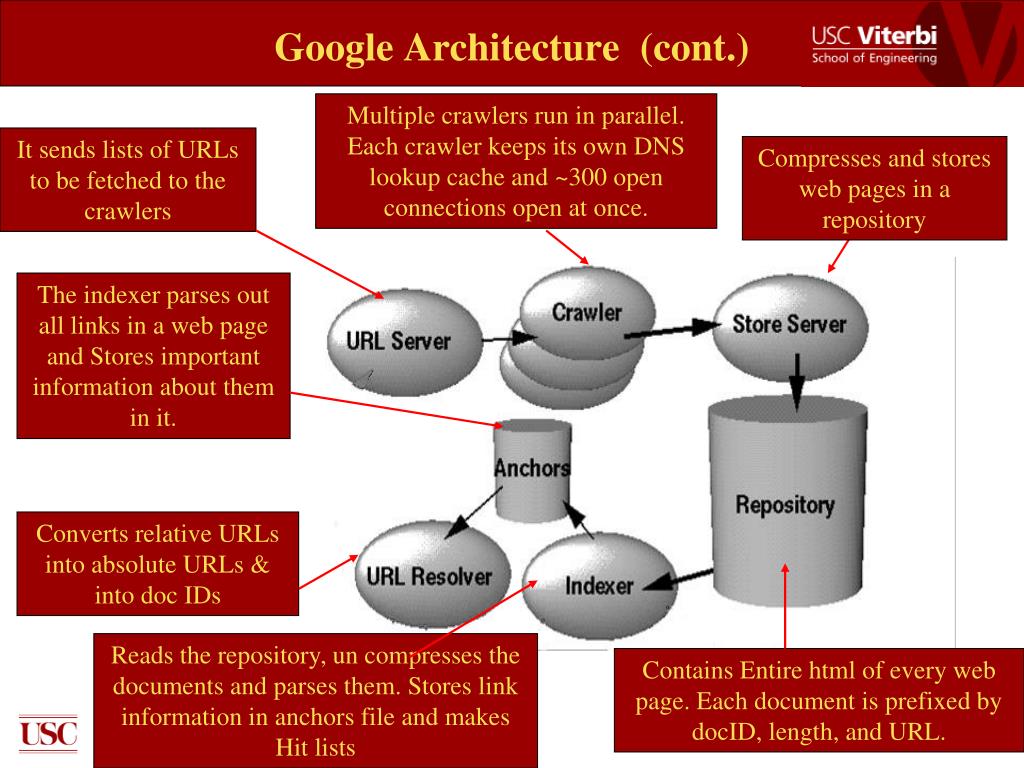 Google Architecture (cont.)

USC Viterbi
School of Engineering

It sends lists of URLs to be fetched to the crawlers

Multiple crawlers run in parallel. Each crawler keeps its own DNS lookup cache and ~300 open connections open at once.

Compresses and stores web pages in a repository

The indexer parses out all links in a web page and Stores important information about them in it.

URL Server

Crawler

Store Server

Anchors

Repository

Converts relative URLs into absolute URLs & into doc IDs

URL Resolver

Indexer

Reads the repository, un compresses the documents and parses them. Stores link information in anchors file and makes Hit lists

Contains Entire html of every web page. Each document is prefixed by docID, length, and URL.

USC